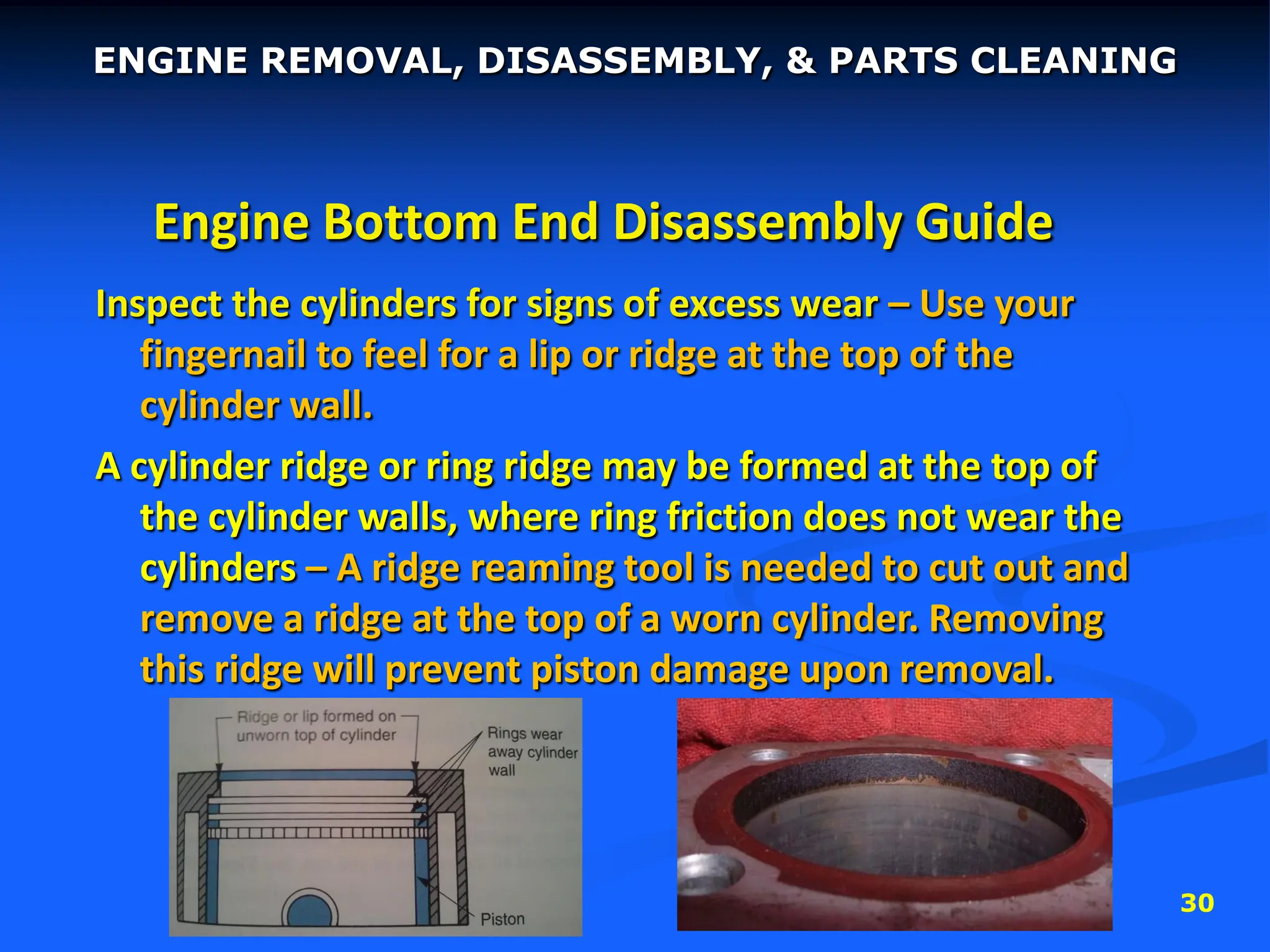 ENGINE REMOVAL, DISASSEMBLY, & PARTS CLEANING

Engine Bottom End Disassembly Guide

Inspect the cylinders for signs of excess wear – Use your fingernail to feel for a lip or ridge at the top of the cylinder wall.

A cylinder ridge or ring ridge may be formed at the top of the cylinder walls, where ring friction does not wear the cylinders – A ridge reaming tool is needed to cut out and remove a ridge at the top of a worn cylinder. Removing this ridge will prevent piston damage upon removal.

Ridge or lip formed on unworn top of cylinder

Rings wear away cylinder wall

Piston

30